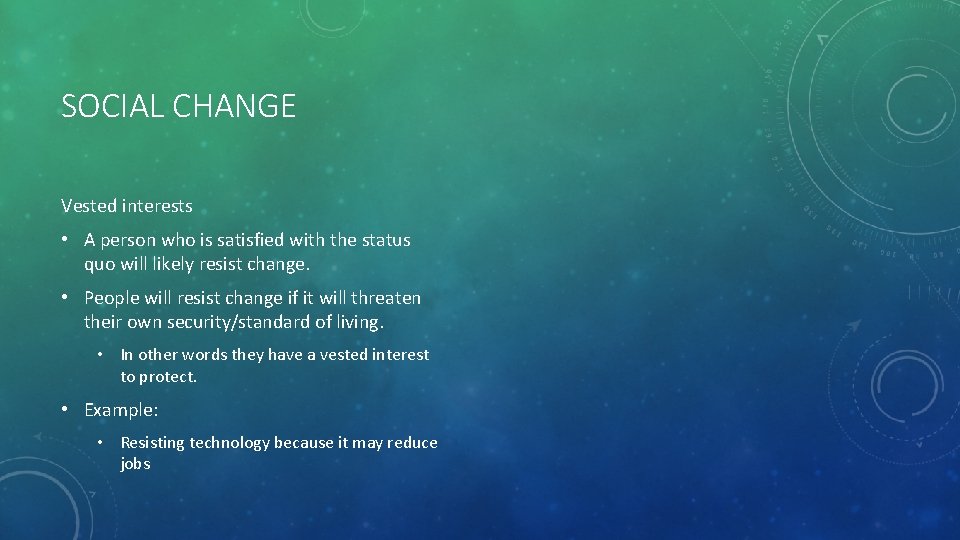 SOCIAL CHANGE

Vested interests

• A person who is satisfied with the status quo will likely resist change.

• People will resist change if it will threaten their own security/standard of living.

• In other words they have a vested interest to protect.

• Example:

• Resisting technology because it may reduce jobs